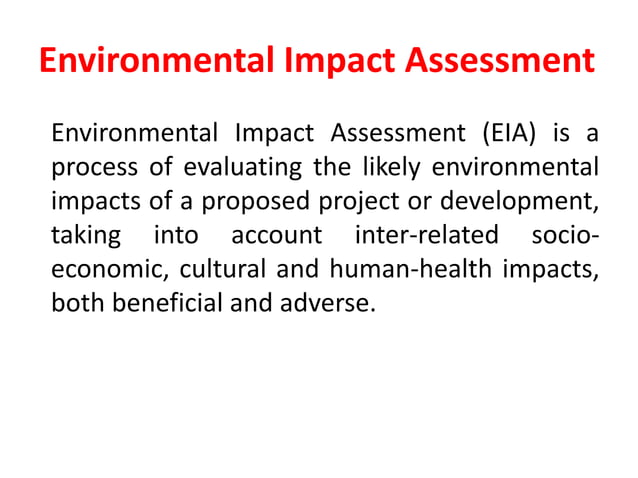 Environmental Impact Assessment

Environmental Impact Assessment (EIA) is a process of evaluating the likely environmental impacts of a proposed project or development, taking into account inter-related socio-economic, cultural and human-health impacts, both beneficial and adverse.